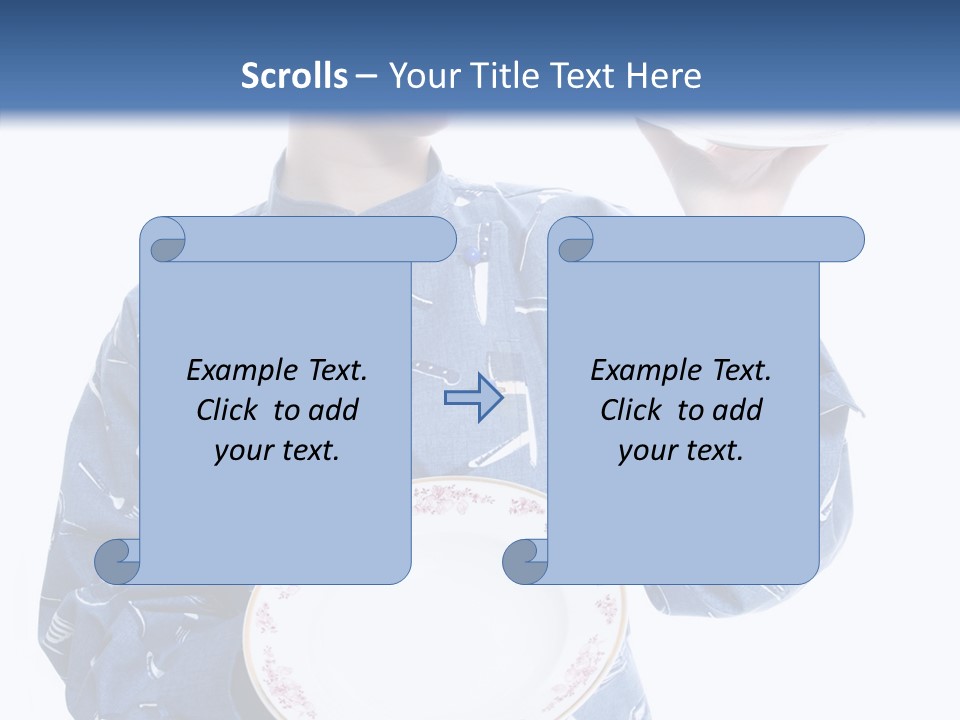 Scrolls – Your Title Text Here

Example Text. Click to add your text.

Example Text. Click to add your text.